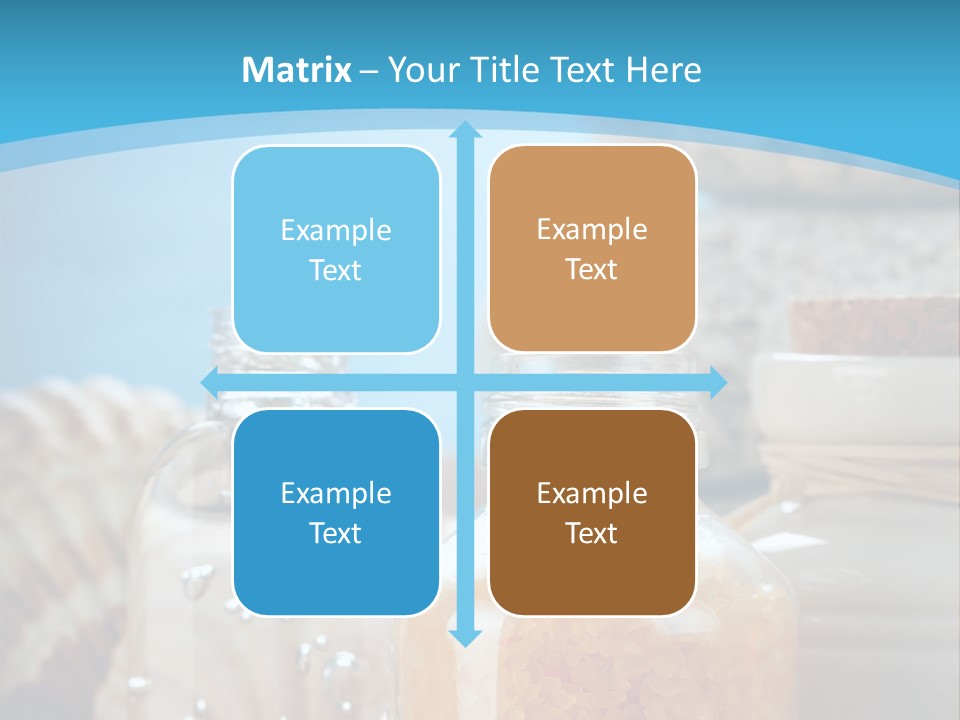 Matrix – Your Title Text Here

Example Text

Example Text

Example Text

Example Text